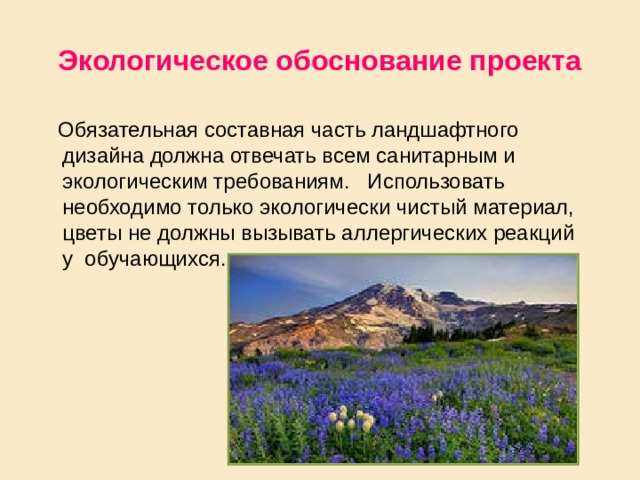 Экологическое обоснование проекта

Обязательная составная часть ландшафтного дизайна должна отвечать всем санитарным и экологическим требованиям. Использовать необходимо только экологически чистый материал, цветы не должны вызывать аллергических реакций у обучающихся.